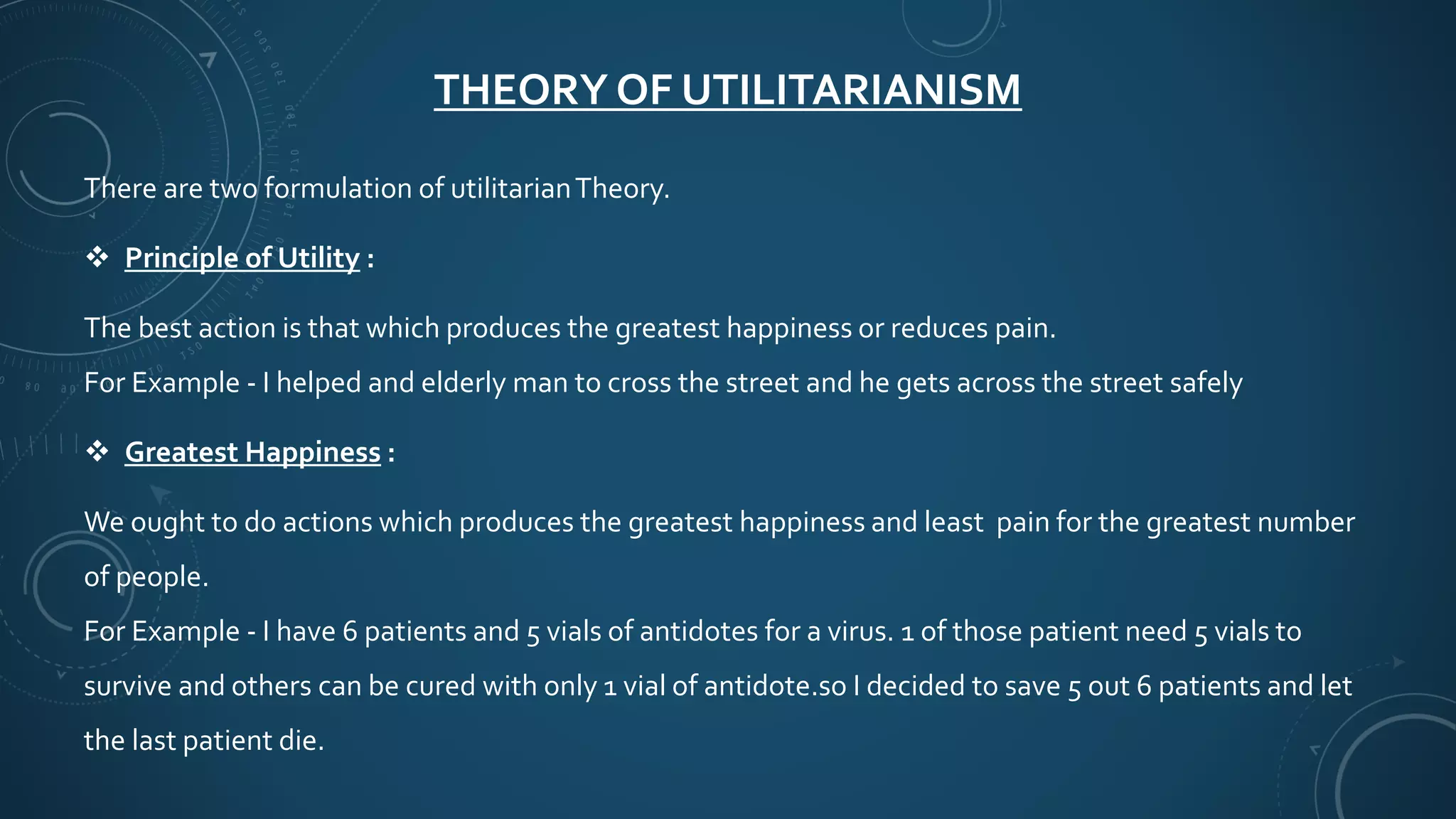 THEORY OF UTILITARIANISM

There are two formulation of utilitarian Theory.

❖ Principle of Utility :

The best action is that which produces the greatest happiness or reduces pain.
For Example - I helped and elderly man to cross the street and he gets across the street safely

❖ Greatest Happiness :

We ought to do actions which produces the greatest happiness and least pain for the greatest number of people.
For Example - I have 6 patients and 5 vials of antidotes for a virus. 1 of those patient need 5 vials to survive and others can be cured with only 1 vial of antidote.so I decided to save 5 out 6 patients and let the last patient die.